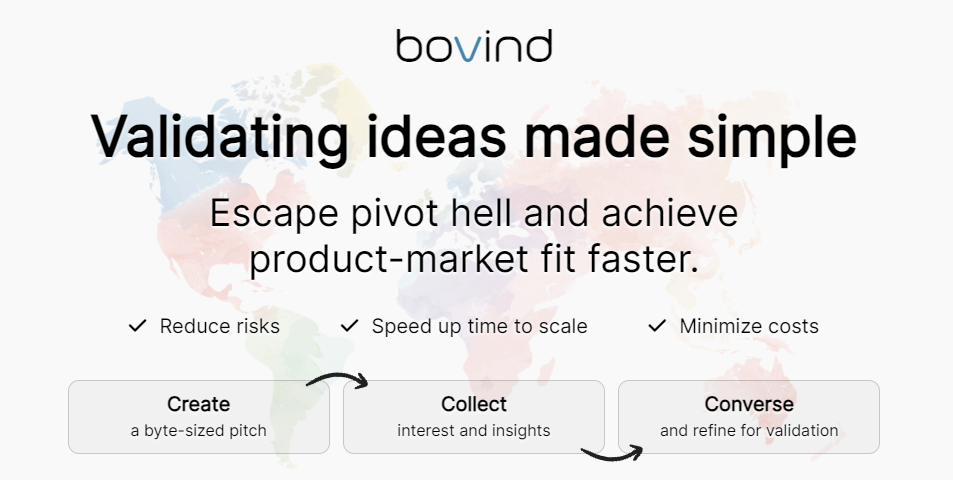 bovind

Validating ideas made simple

Escape pivot hell and achieve product-market fit faster.

✓ Reduce risks ✓ Speed up time to scale ✓ Minimize costs

Create
a byte-sized pitch

Collect
interest and insights

Converse
and refine for validation